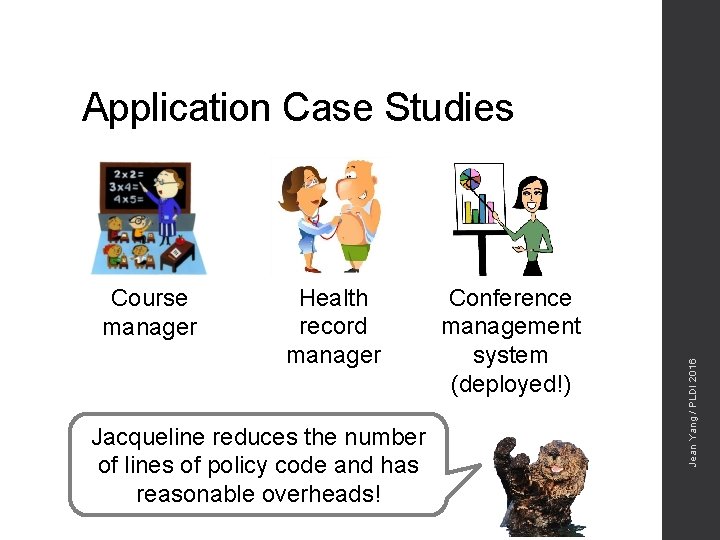 Application Case Studies

2x2=
3x4=
4x5=

Course manager

Health record manager

Conference management system (deployed!)

Jacqueline reduces the number of lines of policy code and has reasonable overheads!

Jean Yang / PLDI 2016